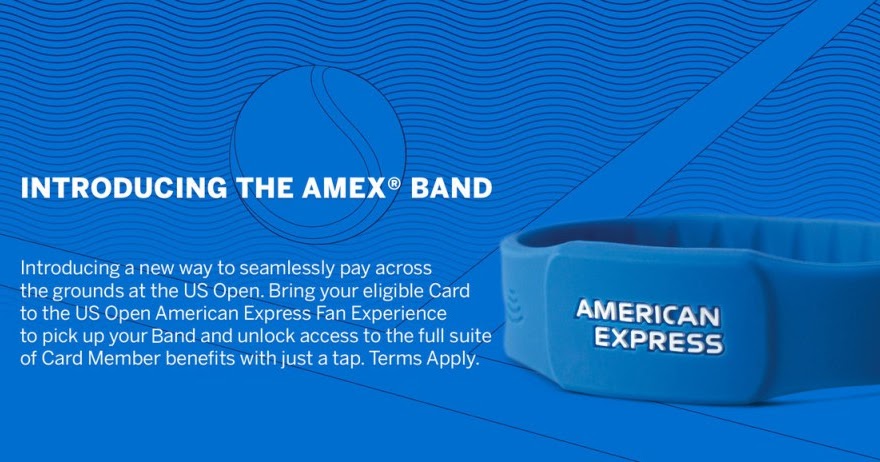 INTRODUCING THE AMEX® BAND

Introducing a new way to seamlessly pay across the grounds at the US Open. Bring your eligible Card to the US Open American Express Fan Experience to pick up your Band and unlock access to the full suite of Card Member benefits with just a tap. Terms Apply.

AMERICAN EXPRESS